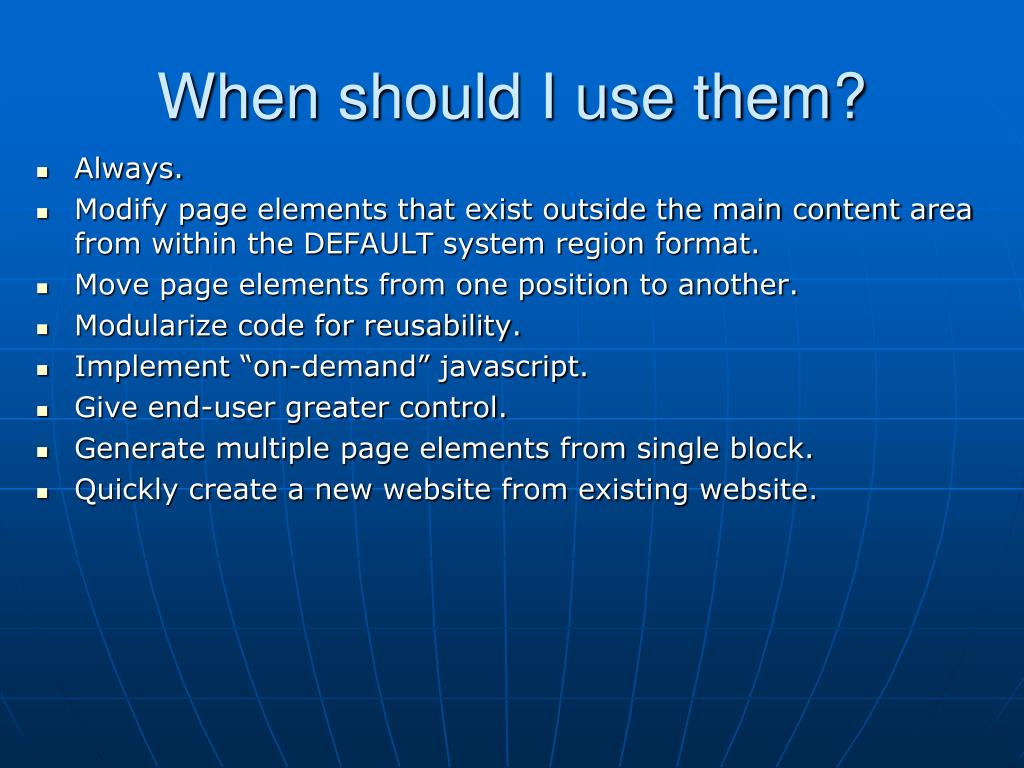 When should I use them?

- Always.
- Modify page elements that exist outside the main content area from within the DEFAULT system region format.
- Move page elements from one position to another.
- Modularize code for reusability.
- Implement “on-demand” javascript.
- Give end-user greater control.
- Generate multiple page elements from single block.
- Quickly create a new website from existing website.